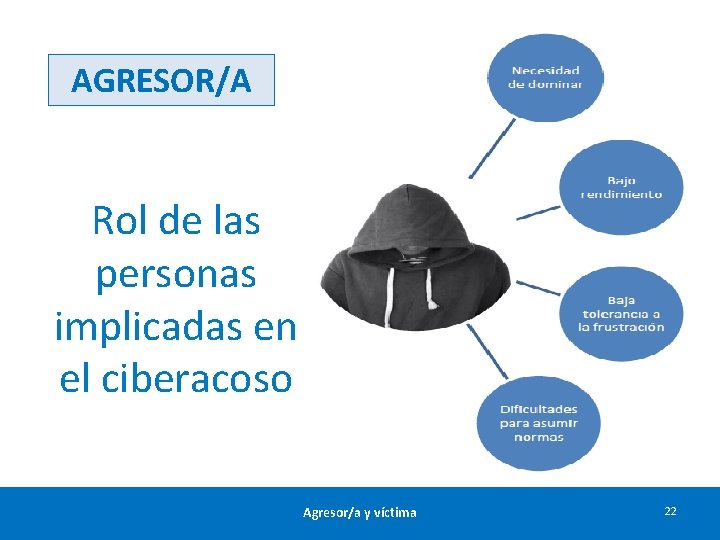 AGRESOR/A

Rol de las personas implicadas en el ciberacoso

Necesidad de dominar

Bajo rendimiento

Baja tolerancia a la frustración

Dificultades para asumir normas

Agresor/a y víctima

22